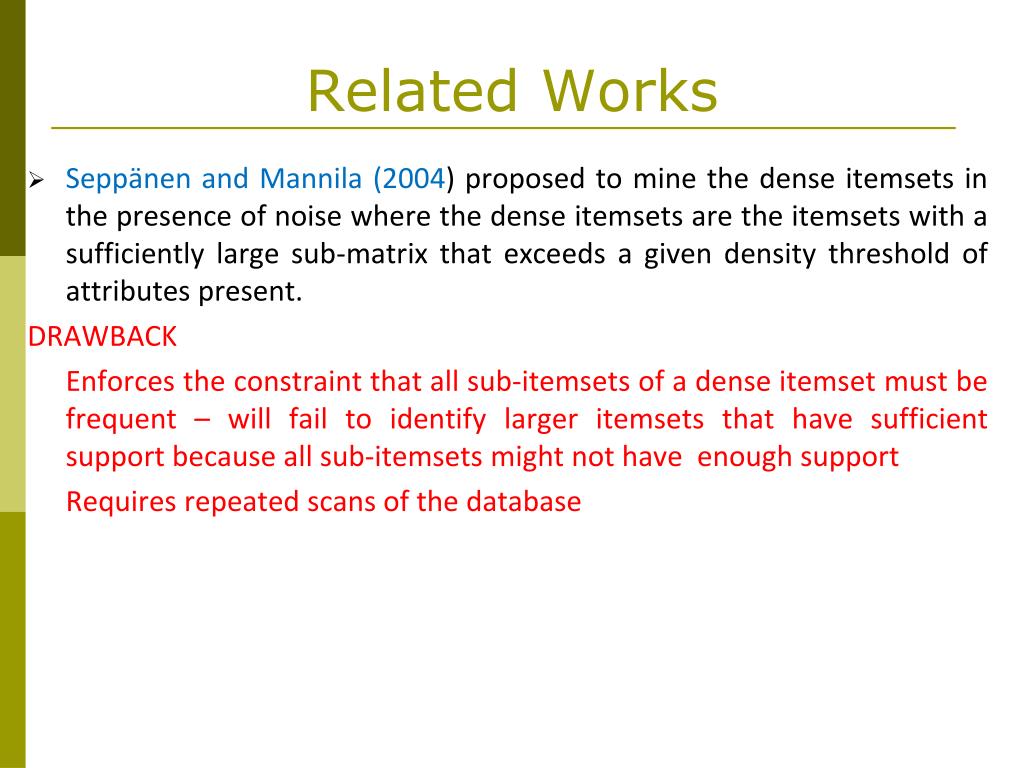 Related Works

➢ Seppänen and Mannila (2004) proposed to mine the dense itemsets in the presence of noise where the dense itemsets are the itemsets with a sufficiently large sub-matrix that exceeds a given density threshold of attributes present.

DRAWBACK

Enforces the constraint that all sub-itemsets of a dense itemset must be frequent – will fail to identify larger itemsets that have sufficient support because all sub-itemsets might not have enough support

Requires repeated scans of the database